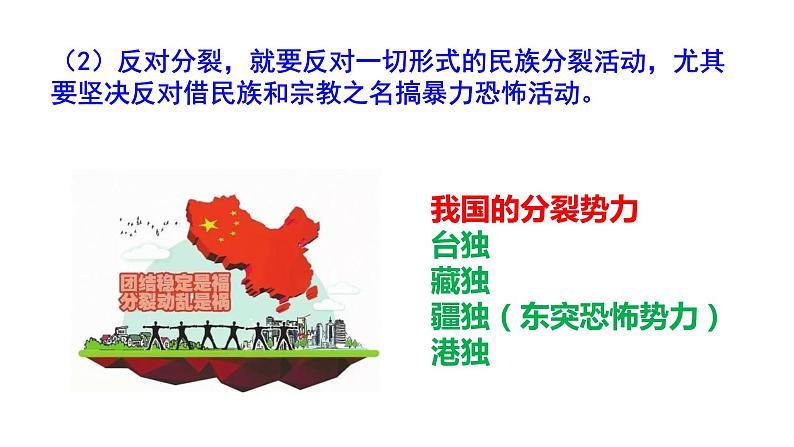 （2）反对分裂，就要反对一切形式的民族分裂活动，尤其要坚决反对借民族和宗教之名搞暴力恐怖活动。

团结稳定是福
分裂动乱是祸

我国的分裂势力
台独
藏独
疆独（东突恐怖势力）
港独